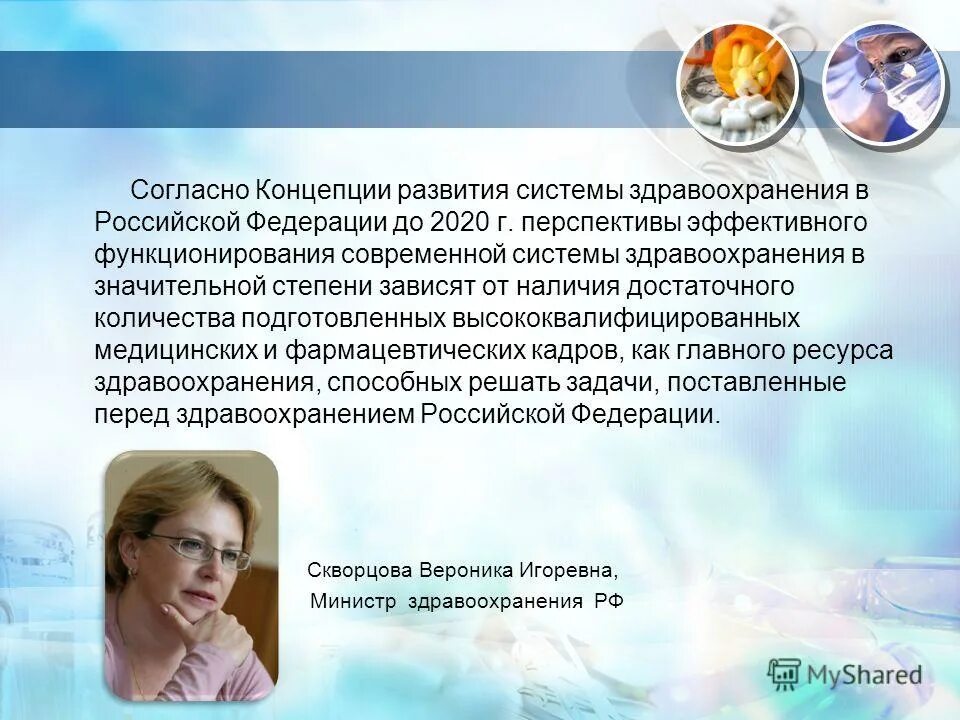 Согласно Концепции развития системы здравоохранения в Российской Федерации до 2020 г. перспективы эффективного функционирования современной системы здравоохранения в значительной степени зависят от наличия достаточного количества подготовленных высококвалифицированных медицинских и фармацевтических кадров, как главного ресурса здравоохранения, способных решать задачи, поставленные перед здравоохранением Российской Федерации.

Скворцова Вероника Игоревна,
Министр здравоохранения РФ

MyShared